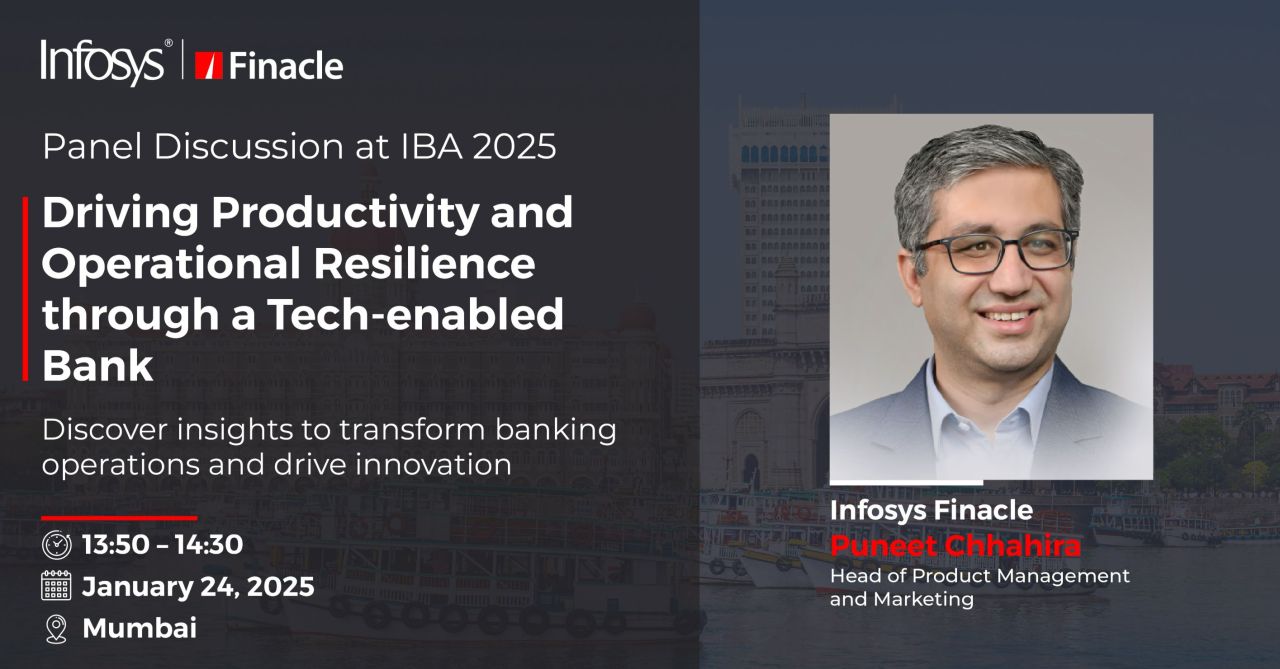 Infosys® | Finacle

Panel Discussion at IBA 2025

Driving Productivity and Operational Resilience through a Tech-enabled Bank

Discover insights to transform banking operations and drive innovation

13:50 – 14:30
January 24, 2025
Mumbai

Infosys Finacle
Puneet Chhahira
Head of Product Management and Marketing